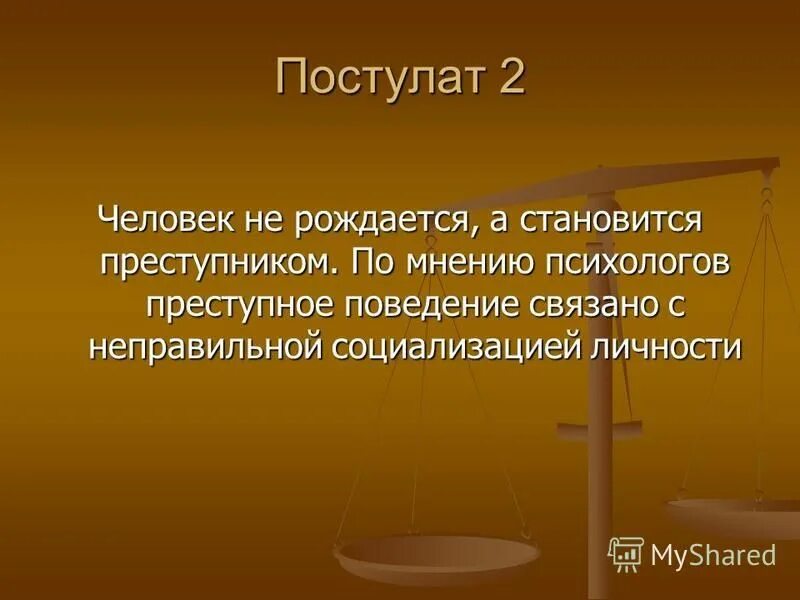 Постулат 2

Человек не рождается, а становится преступником. По мнению психологов преступное поведение связано с неправильной социализацией личности

MyShared